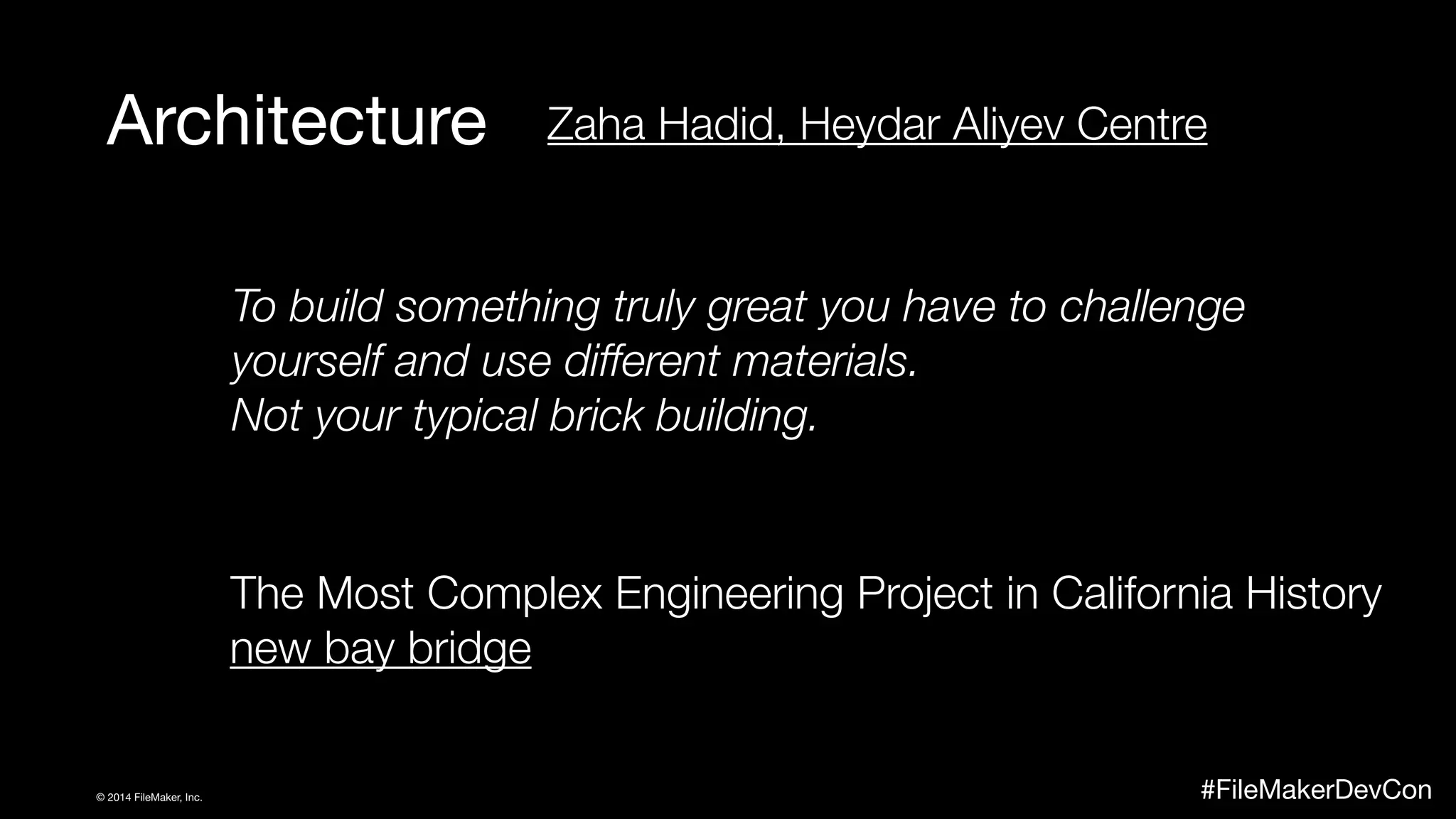 Architecture Zaha Hadid, Heydar Aliyev Centre

To build something truly great you have to challenge yourself and use different materials.
Not your typical brick building.

The Most Complex Engineering Project in California History
new bay bridge

© 2014 FileMaker, Inc.

#FileMakerDevCon